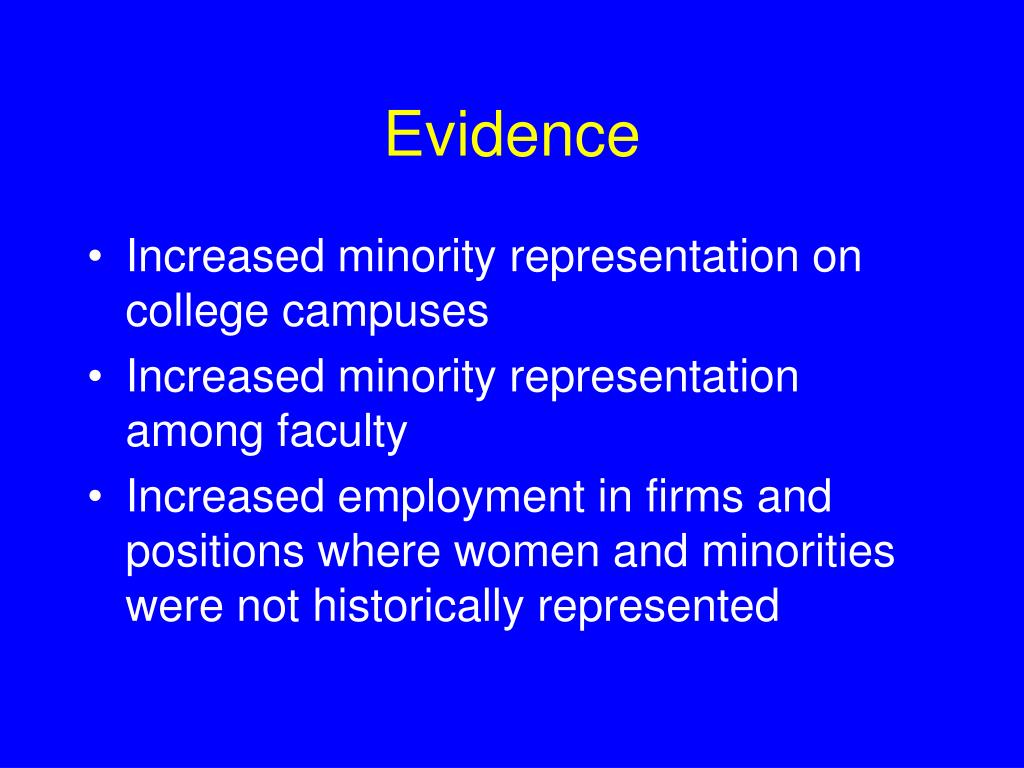 Evidence

• Increased minority representation on college campuses
• Increased minority representation among faculty
• Increased employment in firms and positions where women and minorities were not historically represented